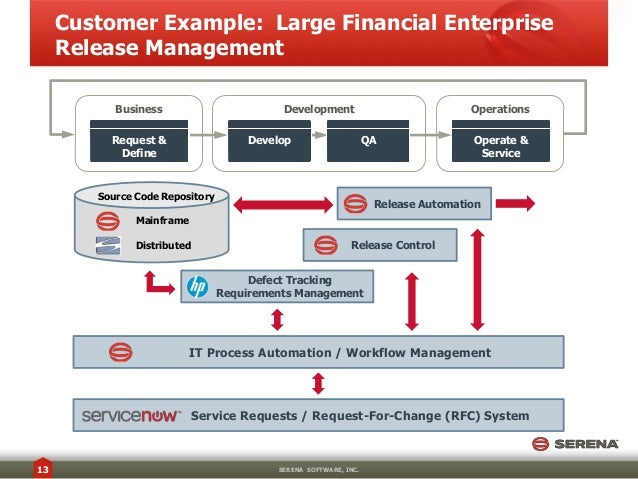 Customer Example: Large Financial Enterprise Release Management

Business

Request & Define

Development

Develop

QA

Operations

Operate & Service

Source Code Repository

Mainframe

Distributed

Release Automation

Release Control

hp

Defect Tracking Requirements Management

IT Process Automation / Workflow Management

servicenow

Service Requests / Request-For-Change (RFC) System

SERENA

13

SERENA SOFTWARE, INC.